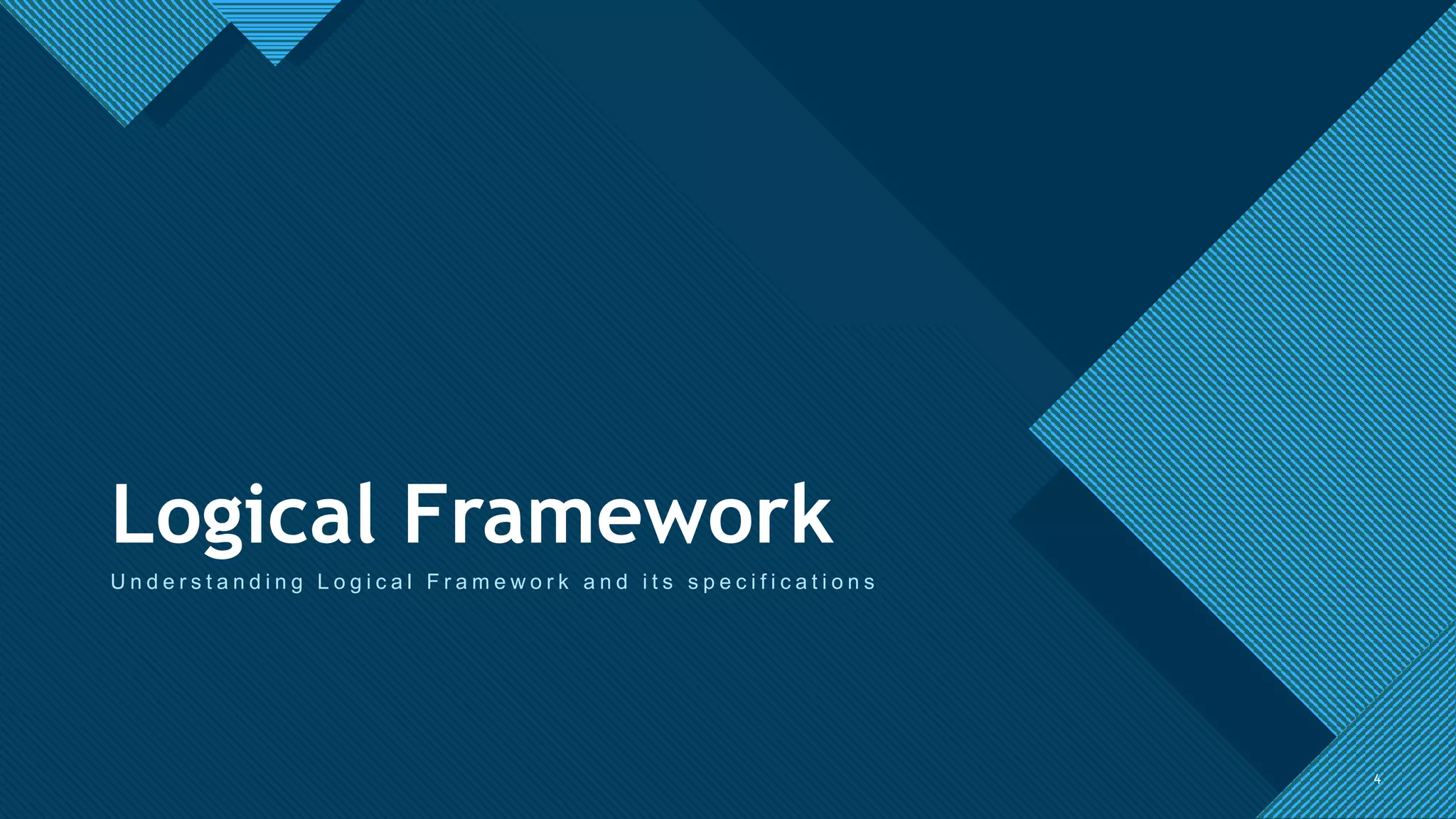 Logical Framework

Understanding Logical Framework and its specifications

4